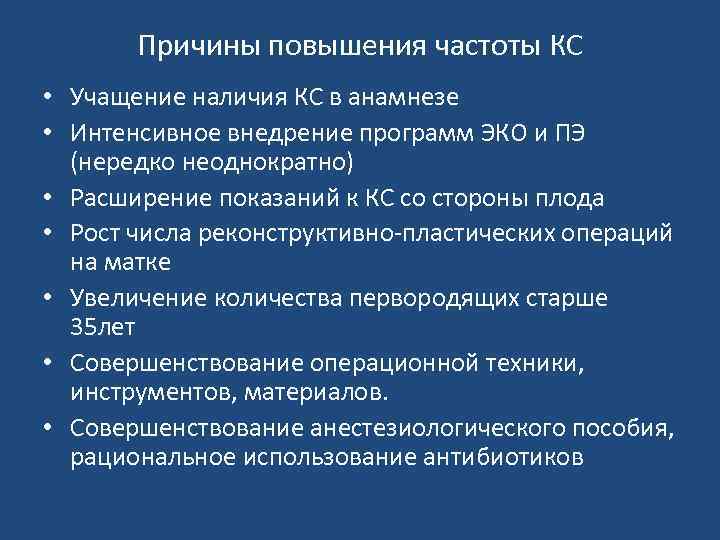 Причины повышения частоты КС

• Учащение наличия КС в анамнезе
• Интенсивное внедрение программ ЭКО и ПЭ (нередко неоднократно)
• Расширение показаний к КС со стороны плода
• Рост числа реконструктивно-пластических операций на матке
• Увеличение количества первородящих старше 35лет
• Совершенствование операционной техники, инструментов, материалов.
• Совершенствование анестезиологического пособия, рациональное использование антибиотиков